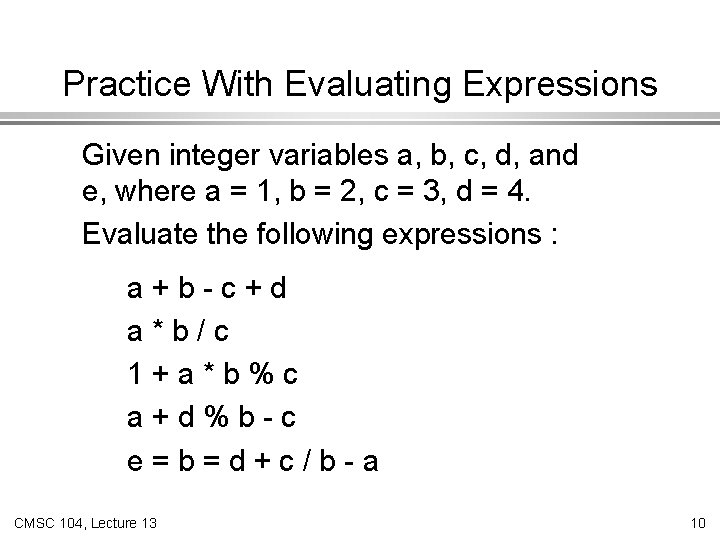 Practice With Evaluating Expressions

Given integer variables a, b, c, d, and e, where a = 1, b = 2, c = 3, d = 4.

Evaluate the following expressions :

a + b - c + d

a * b / c

1 + a * b % c

a + d % b - c

e = b = d + c / b - a

CMSC 104, Lecture 13

10